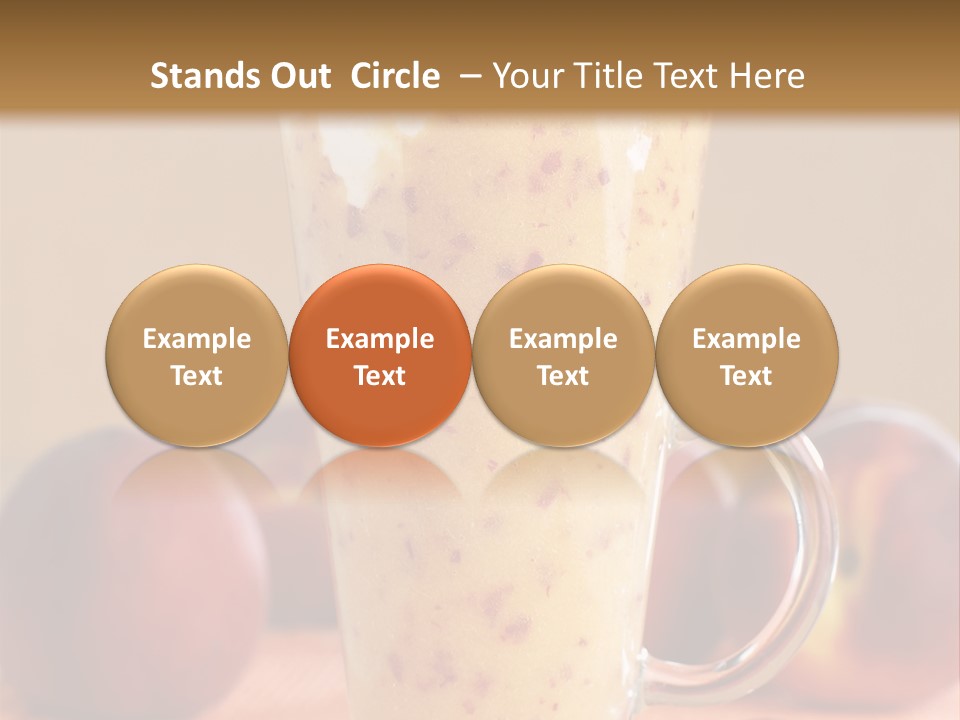 Stands Out Circle – Your Title Text Here

Example Text

Example Text

Example Text

Example Text